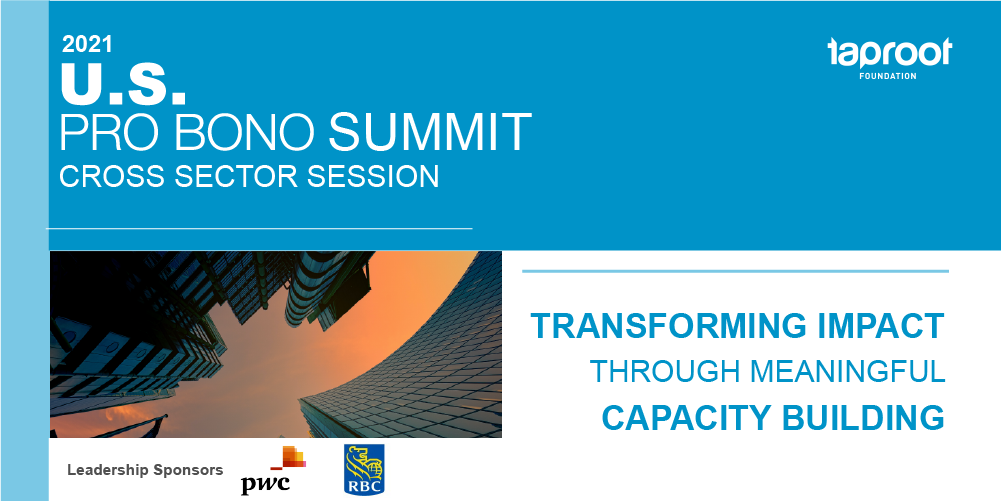 2021
U.S.
PRO BONO SUMMIT
CROSS SECTOR SESSION

taproot
FOUNDATION

TRANSFORMING IMPACT
THROUGH MEANINGFUL
CAPACITY BUILDING

Leadership Sponsors
pwc
RBC